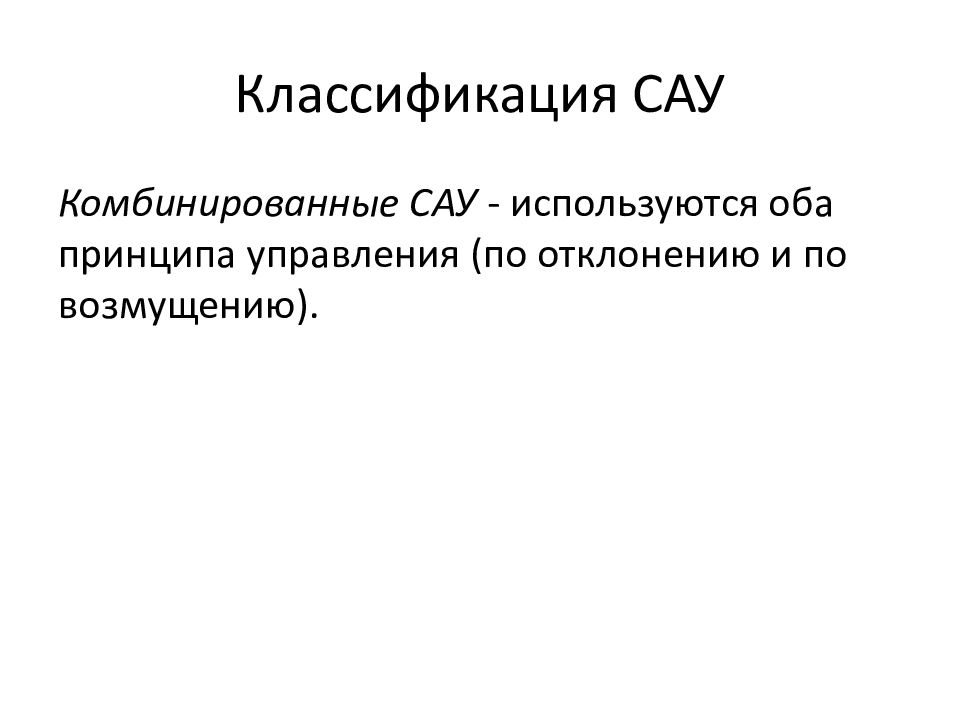 Классификация САУ

Комбинированные САУ - используются оба принципа управления (по отклонению и по возмущению).